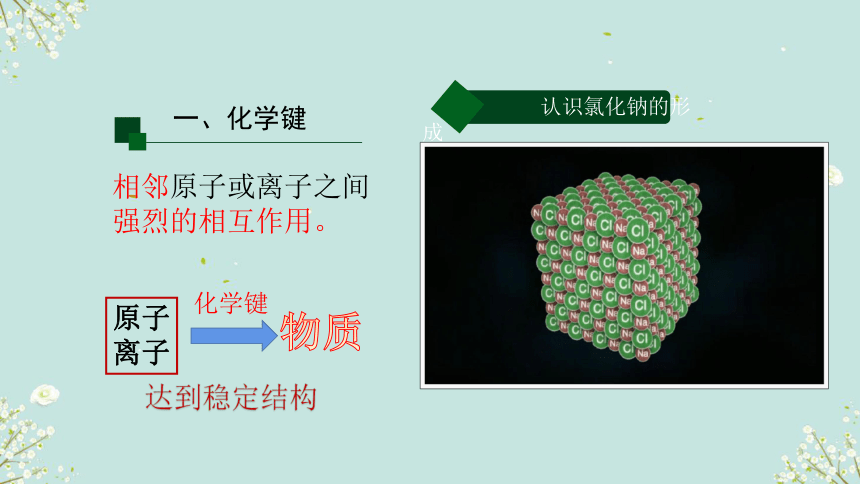 一、化学键

相邻原子或离子之间强烈的相互作用。

原子
离子

化学键

物质

达到稳定结构

认识氯化钠的形成

Cl Na